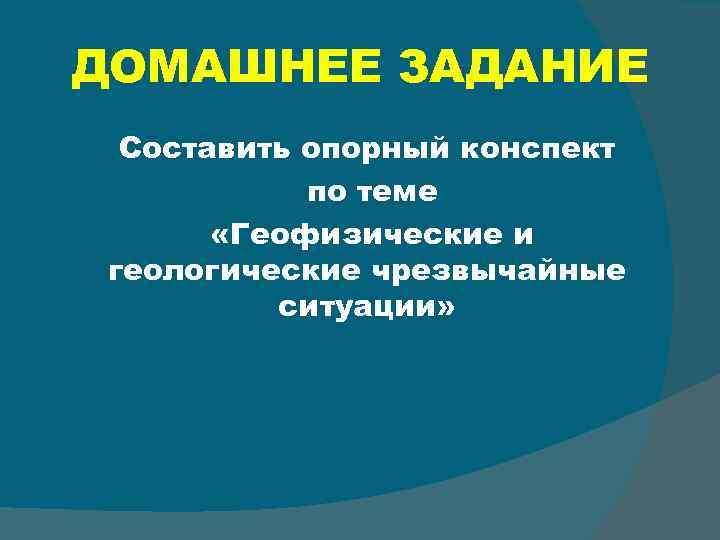 ДОМАШНЕЕ ЗАДАНИЕ

Составить опорный конспект по теме «Геофизические и геологические чрезвычайные ситуации»